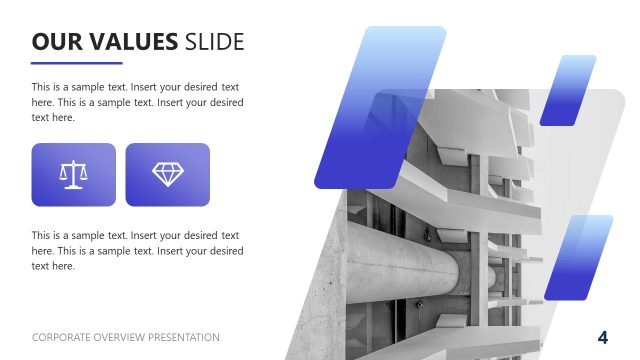 OUR VALUES SLIDE

This is a sample text. Insert your desired text here. This is a sample text. Insert your desired text here.

This is a sample text. Insert your desired text here. This is a sample text. Insert your desired text here.

CORPORATE OVERVIEW PRESENTATION

4